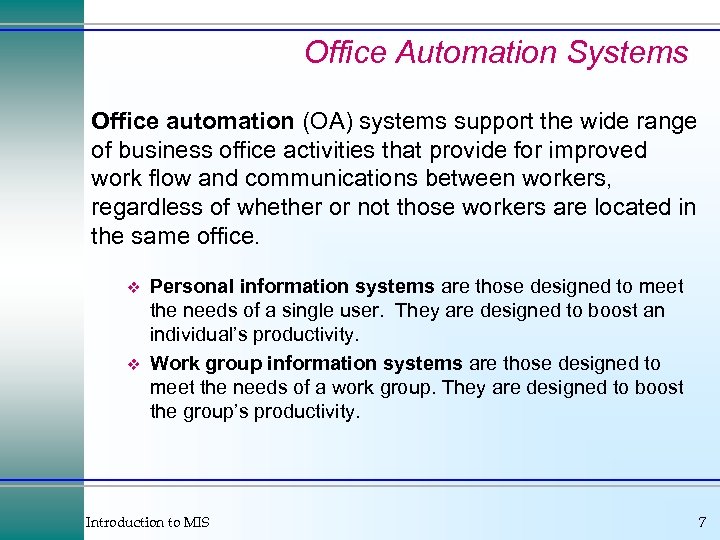 Office Automation Systems

Office automation (OA) systems support the wide range of business office activities that provide for improved work flow and communications between workers, regardless of whether or not those workers are located in the same office.

❖ Personal information systems are those designed to meet the needs of a single user. They are designed to boost an individual's productivity.

❖ Work group information systems are those designed to meet the needs of a work group. They are designed to boost the group's productivity.

Introduction to MIS

7